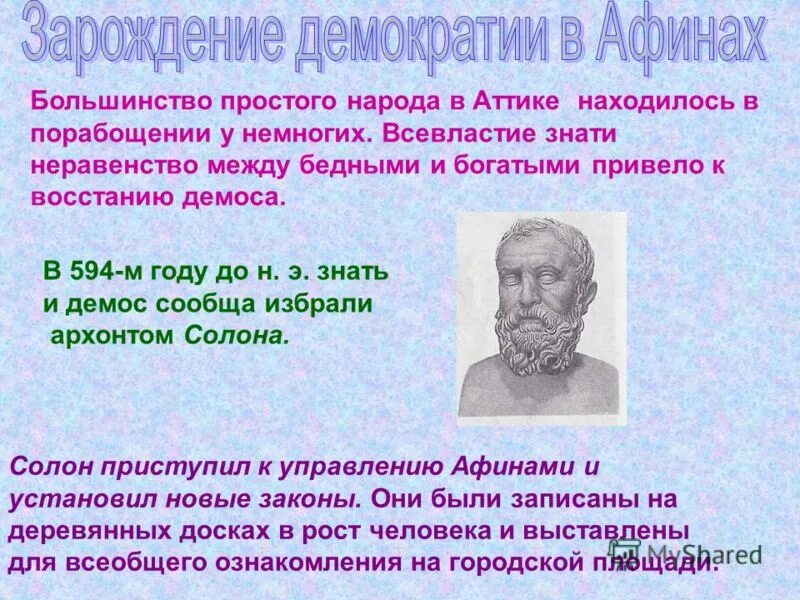 Зарождение демократии в Афинах

Большинство простого народа в Аттике находилось в порабощении у немногих. Всевластие знати неравенство между бедными и богатыми привело к восстанию демоса.

В 594-м году до н. э. знать и демос сообща избрали архонтом Солона.

Солон приступил к управлению Афинами и установил новые законы. Они были записаны на деревянных досках в рост человека и выставлены для всеобщего ознакомления на городской площади.

MyShared